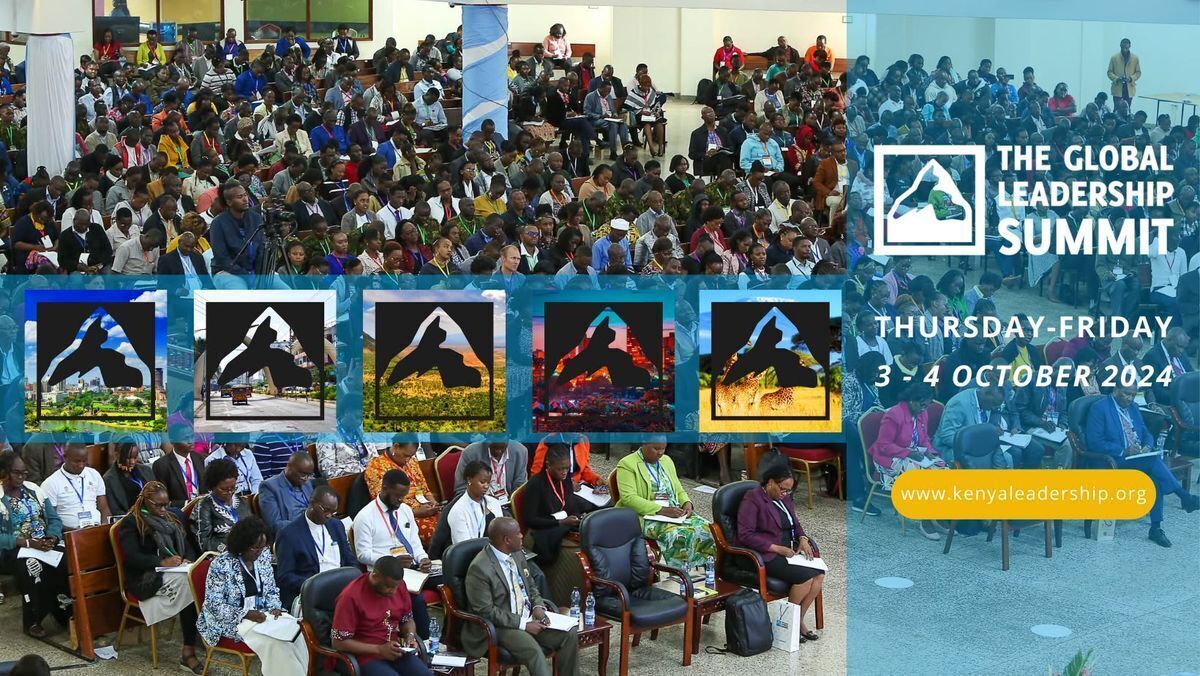 THE GLOBAL LEADERSHIP SUMMIT

THURSDAY-FRIDAY
3 - 4 OCTOBER 2024

www.kenyaleadership.org